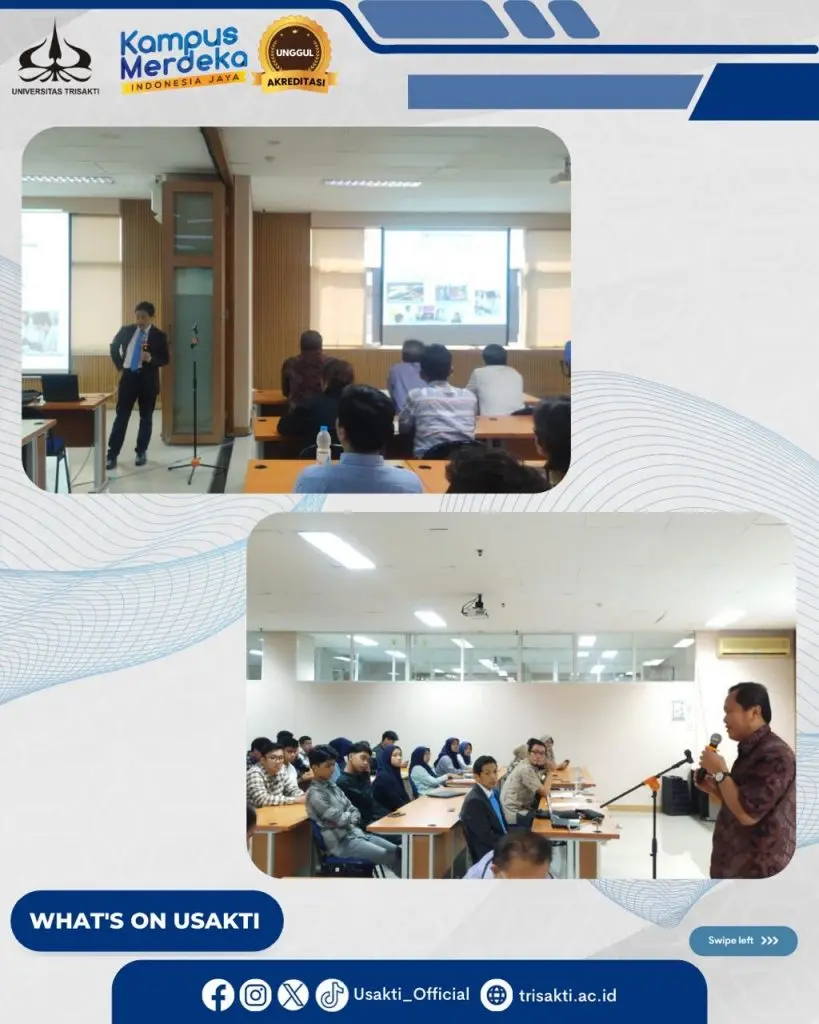 UNIVERSITAS TRISAKTI

Kampus Merdeka
INDONESIA JAYA

UNGGUL
AKREDITASI

WHAT'S ON USAKTI

Swipe left >>>

Usakti_Official

trisakti.ac.id